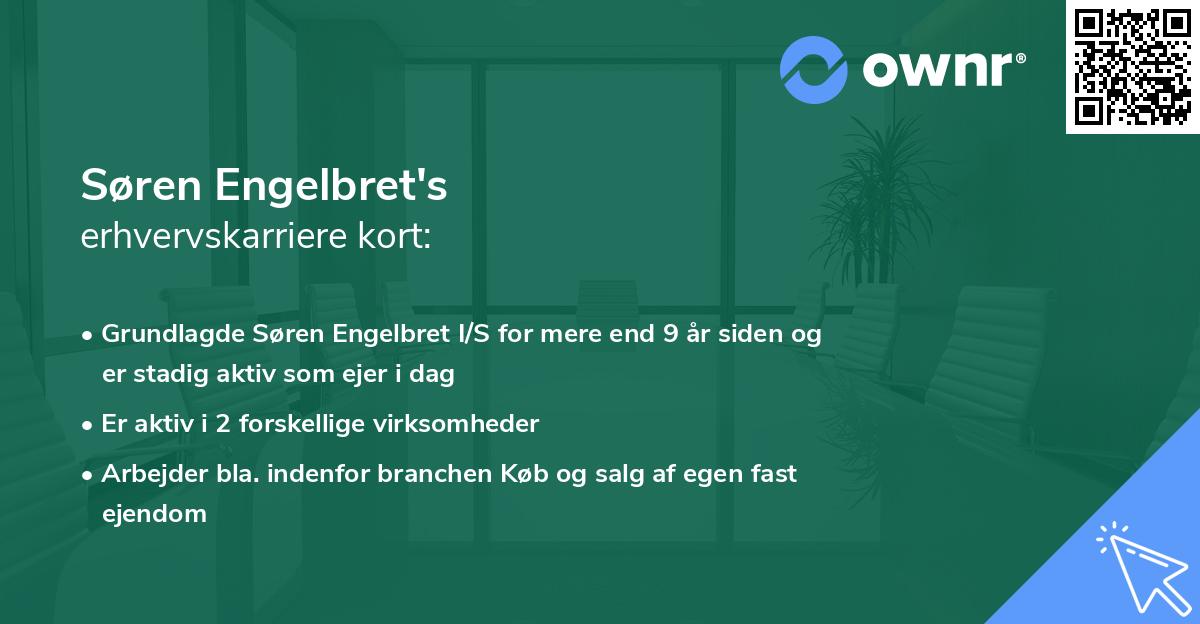 ownr®

Søren Engelbret's
erhvervskarriere kort:

• Grundlagde Søren Engelbret I/S for mere end 9 år siden og er stadig aktiv som ejer i dag
• Er aktiv i 2 forskellige virksomheder
• Arbejder bla. indenfor branchen Køb og salg af egen fast ejendom